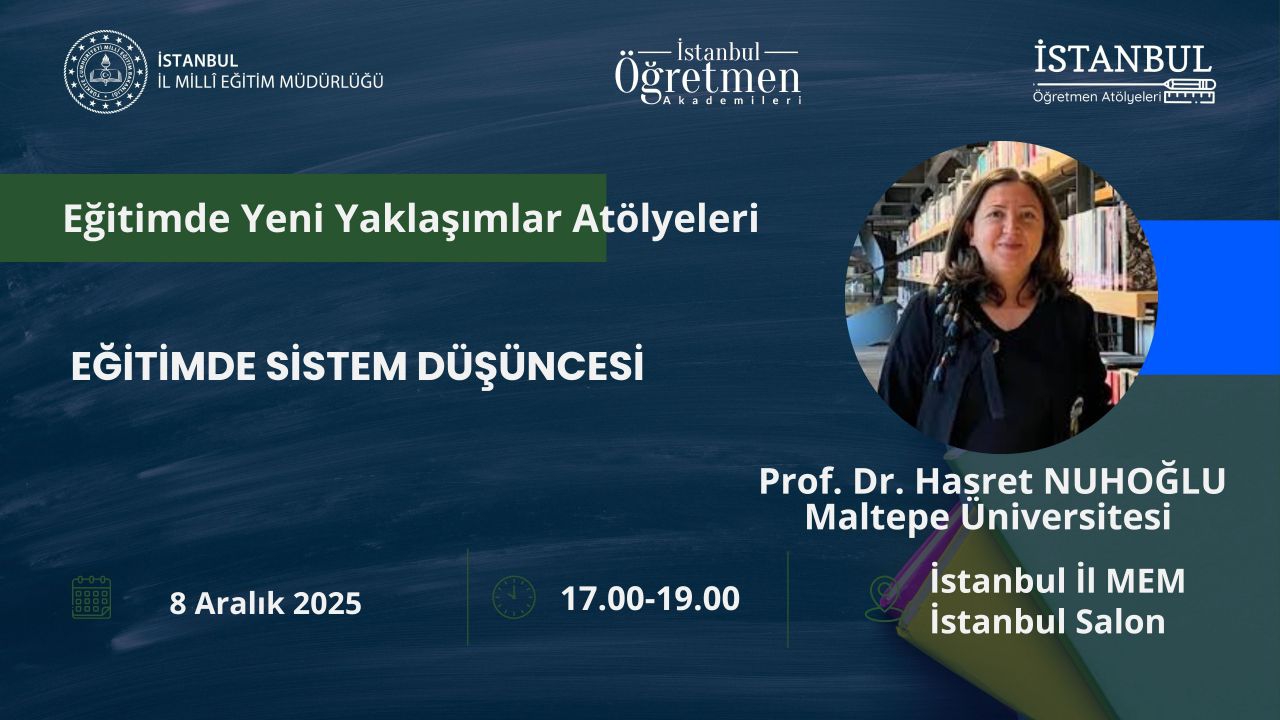 İSTANBUL
İL MİLLÎ EĞİTİM MÜDÜRLÜĞÜ

İstanbul
Öğretmen
Akademileri

İSTANBUL
Öğretmen Atölyeleri

Eğitimde Yeni Yaklaşımlar Atölyeleri

EĞİTİMDE SİSTEM DÜŞÜNCESİ

Prof. Dr. Hasret NUHOĞLU
Maltepe Üniversitesi

8 Aralık 2025

17.00-19.00

İstanbul İl MEM
İstanbul Salon